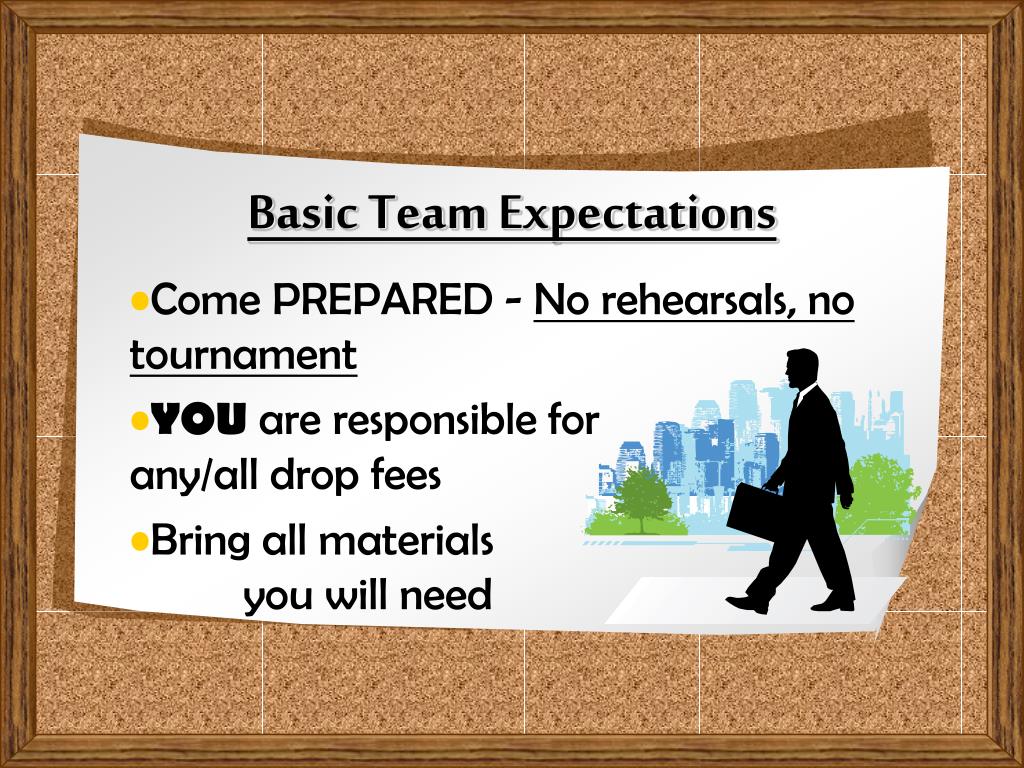 Basic Team Expectations

•Come PREPARED - No rehearsals, no tournament

•YOU are responsible for any/all drop fees

•Bring all materials you will need